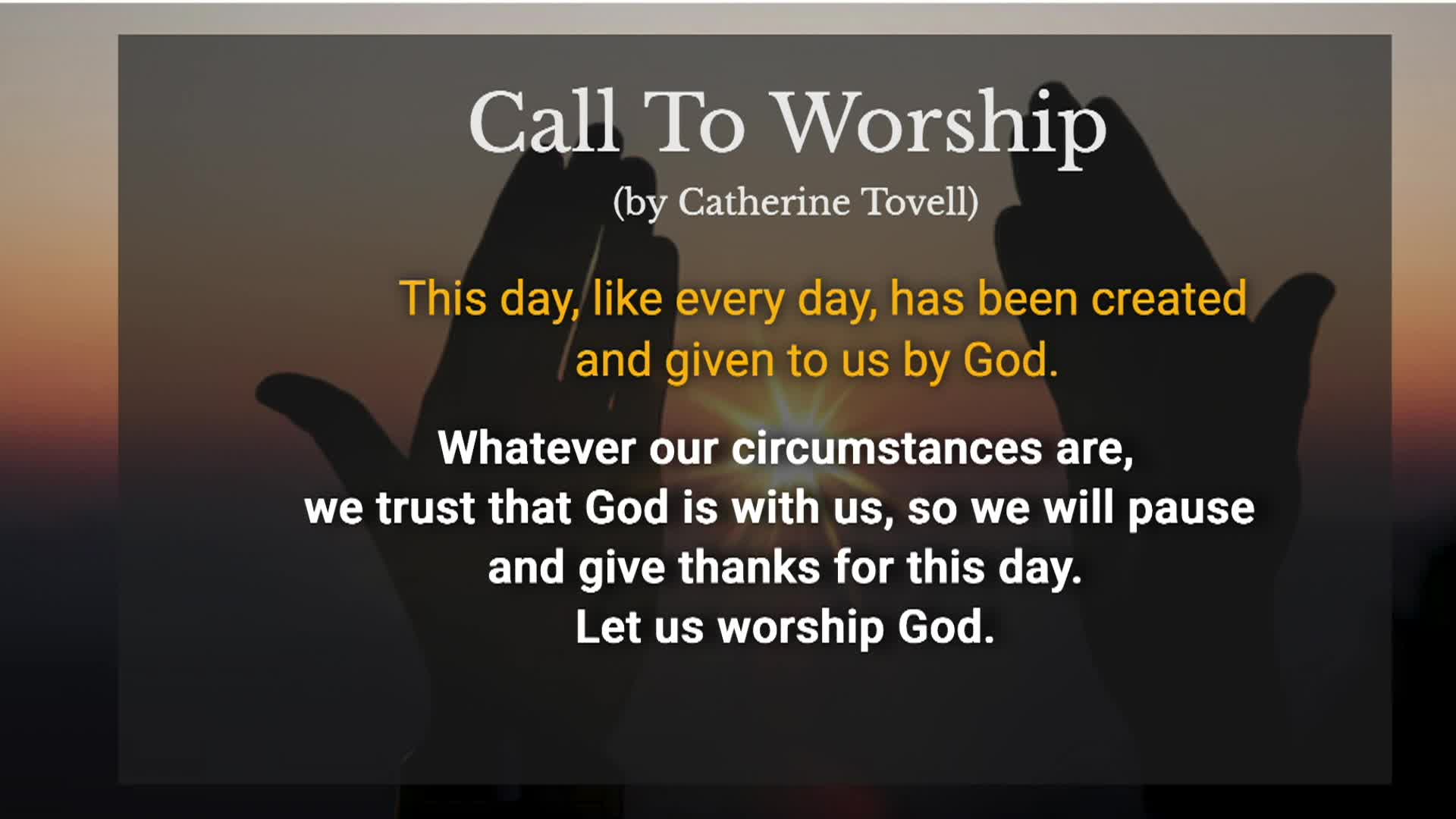 Call To Worship
(by Catherine Tovell)

This day, like every day, has been created and given to us by God.

Whatever our circumstances are,
we trust that God is with us, so we will pause
and give thanks for this day.
Let us worship God.